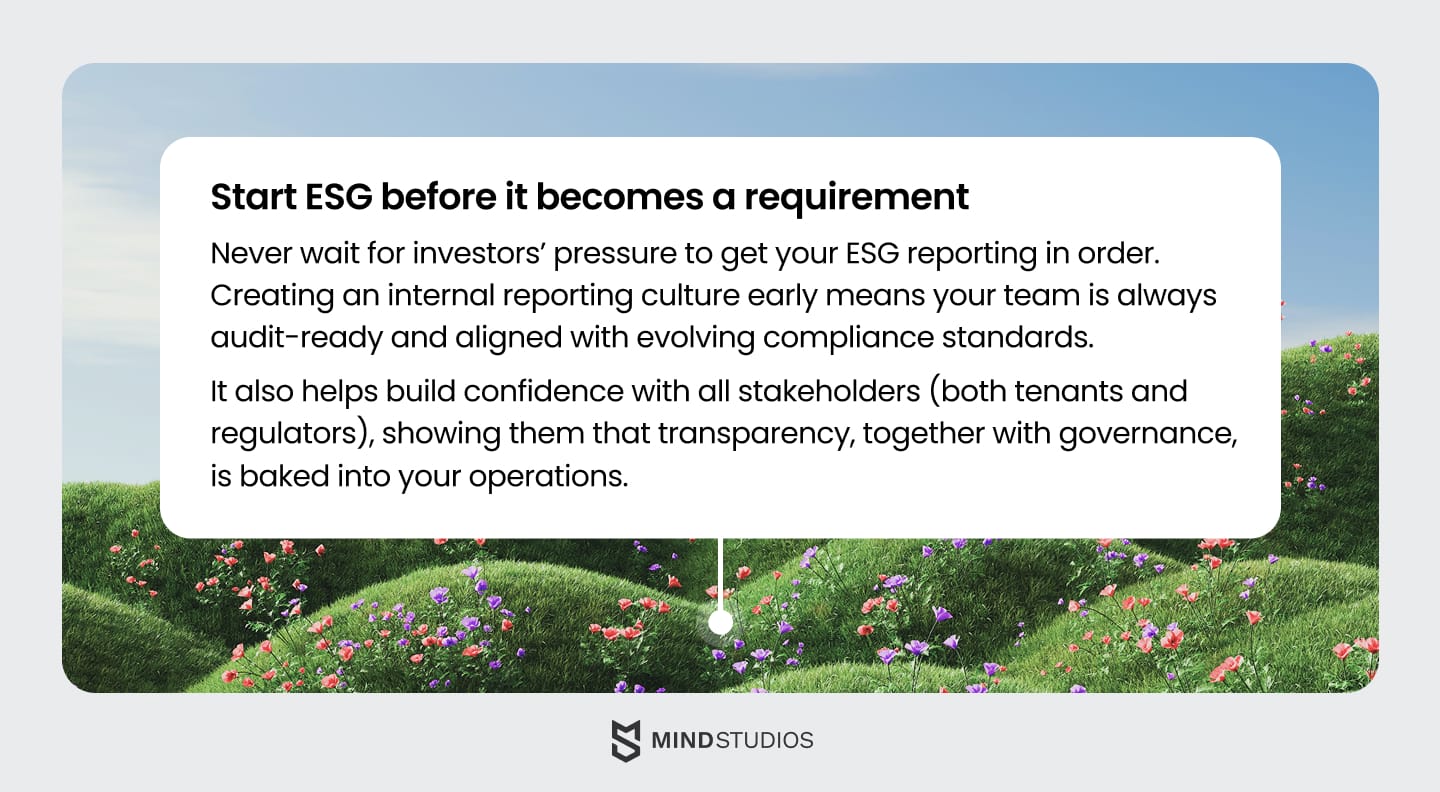 Start ESG before it becomes a requirement

Never wait for investors’ pressure to get your ESG reporting in order. Creating an internal reporting culture early means your team is always audit-ready and aligned with evolving compliance standards.

It also helps build confidence with all stakeholders (both tenants and regulators), showing them that transparency, together with governance, is baked into your operations.

MINDSTUDIOS